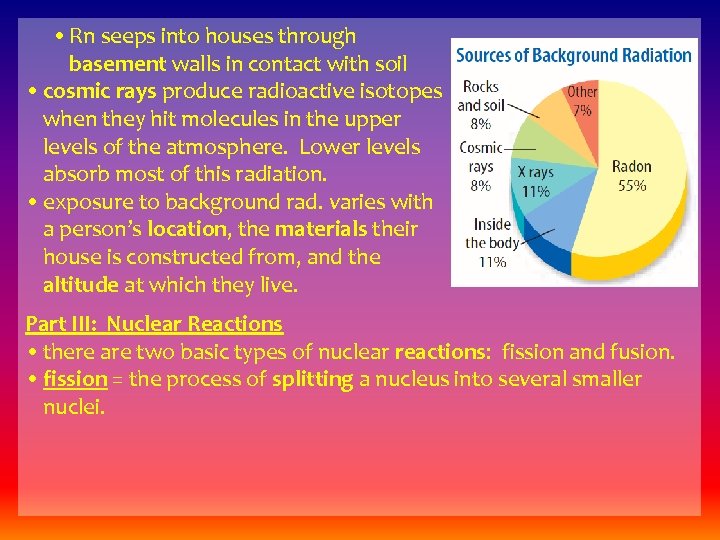 • Rn seeps into houses through basement walls in contact with soil
• cosmic rays produce radioactive isotopes when they hit molecules in the upper levels of the atmosphere. Lower levels absorb most of this radiation.
• exposure to background rad. varies with a person's location, the materials their house is constructed from, and the altitude at which they live.

Sources of Background Radiation
Rocks and soil 8%
Other 7%
Cosmic rays 8%
X rays 11%
Radon 55%
Inside the body 11%

Part III: Nuclear Reactions
• there are two basic types of nuclear reactions: fission and fusion.
• fission = the process of splitting a nucleus into several smaller nuclei.